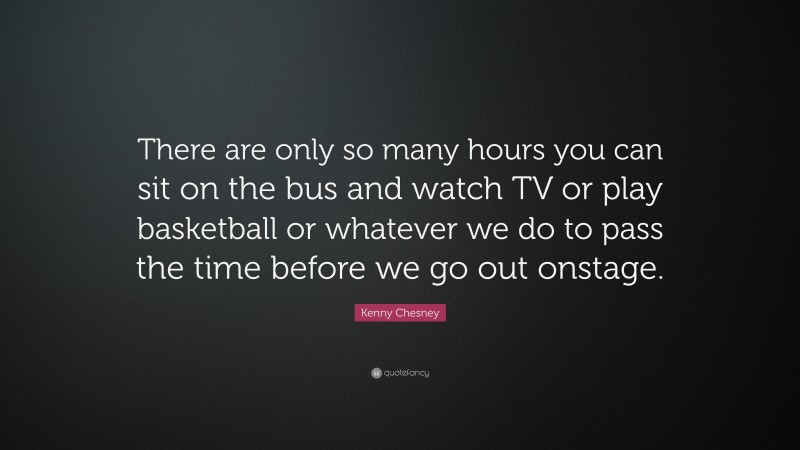 There are only so many hours you can sit on the bus and watch TV or play basketball or whatever we do to pass the time before we go out onstage.

Kenny Chesney

quotefancy